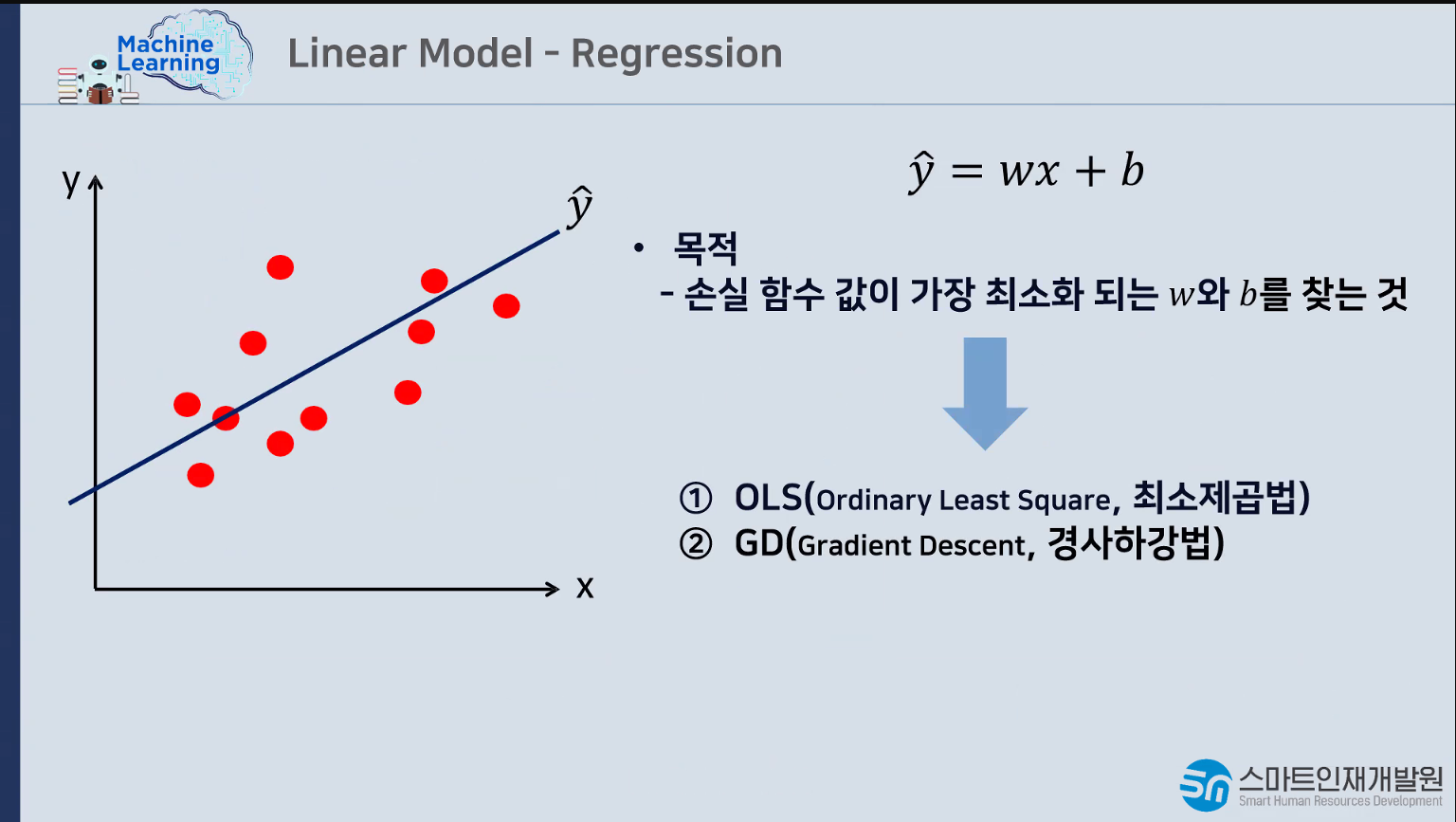 Machine Learning

Linear Model - Regression

y

$\hat{y}$

x

$\hat{y} = wx + b$

• 목적
- 손실 함수 값이 가장 최소화 되는 $w$와 $b$를 찾는 것

① OLS(Ordinary Least Square, 최소제곱법)
② GD(Gradient Descent, 경사하강법)

스마트인재개발원
Smart Human Resources Development